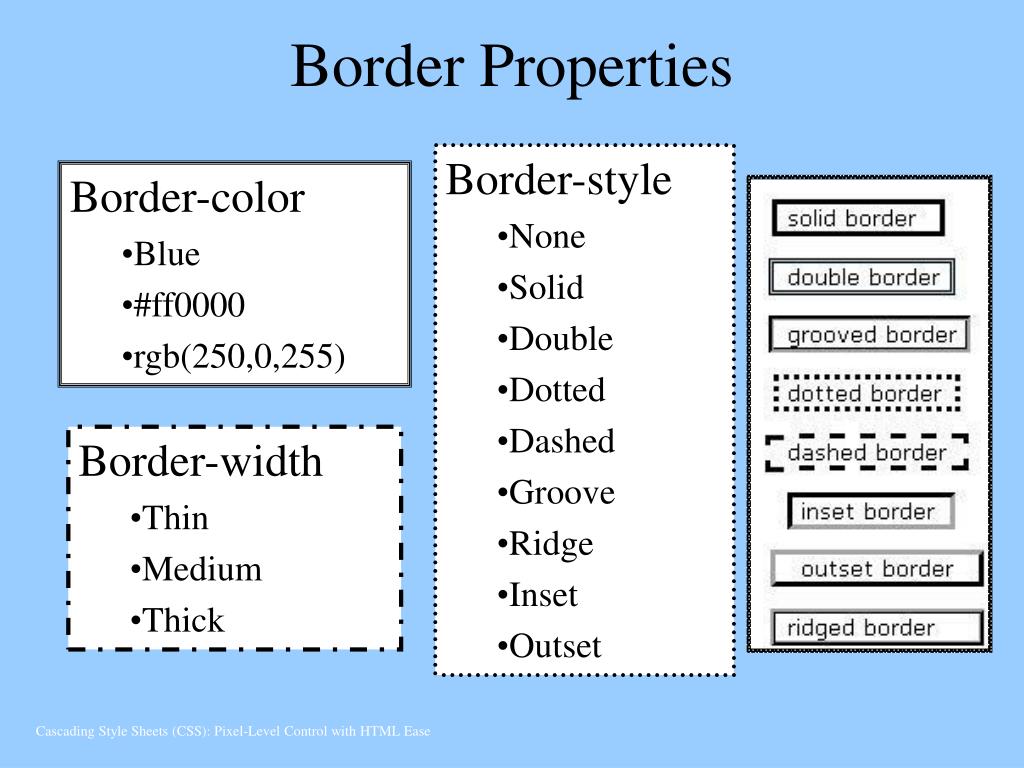 Border Properties

Border-color
•Blue
•#ff0000
•rgb(250,0,255)

Border-width
•Thin
•Medium
•Thick

Border-style
•None
•Solid
•Double
•Dotted
•Dashed
•Groove
•Ridge
•Inset
•Outset

solid border
double border
grooved border
dotted border
dashed border
inset border
outset border
ridged border

Cascading Style Sheets (CSS): Pixel-Level Control with HTML Ease